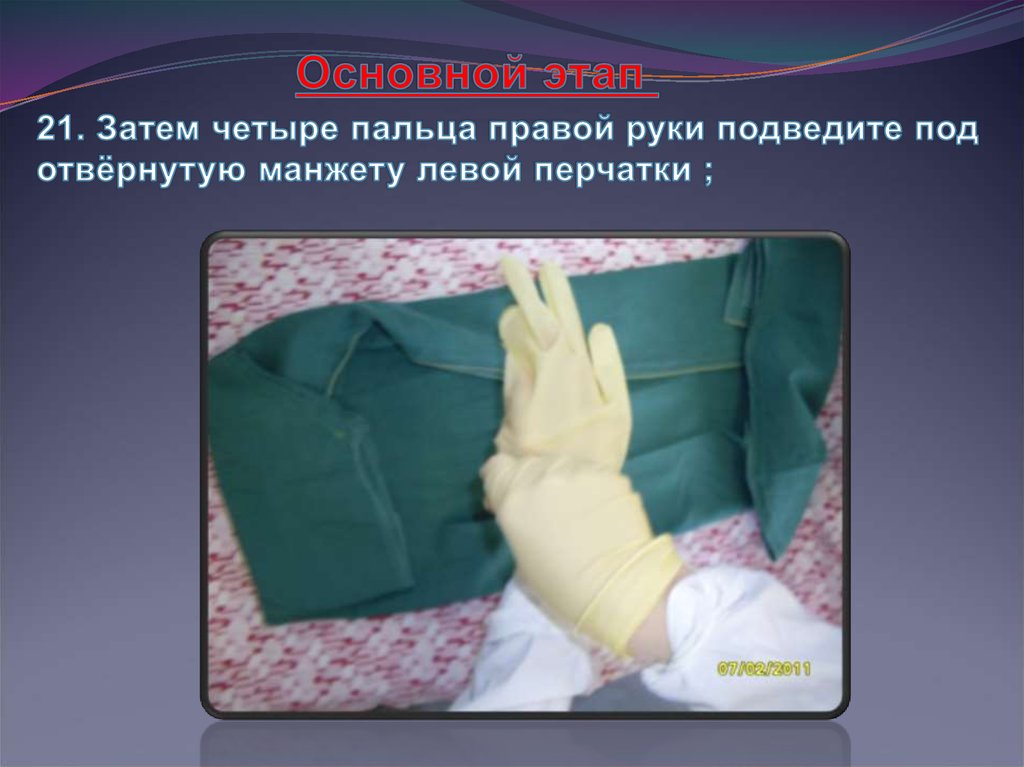 Основной этап

21. Затем четыре пальца правой руки подведите под отвёрнутую манжету левой перчатки ;

07/02/2011